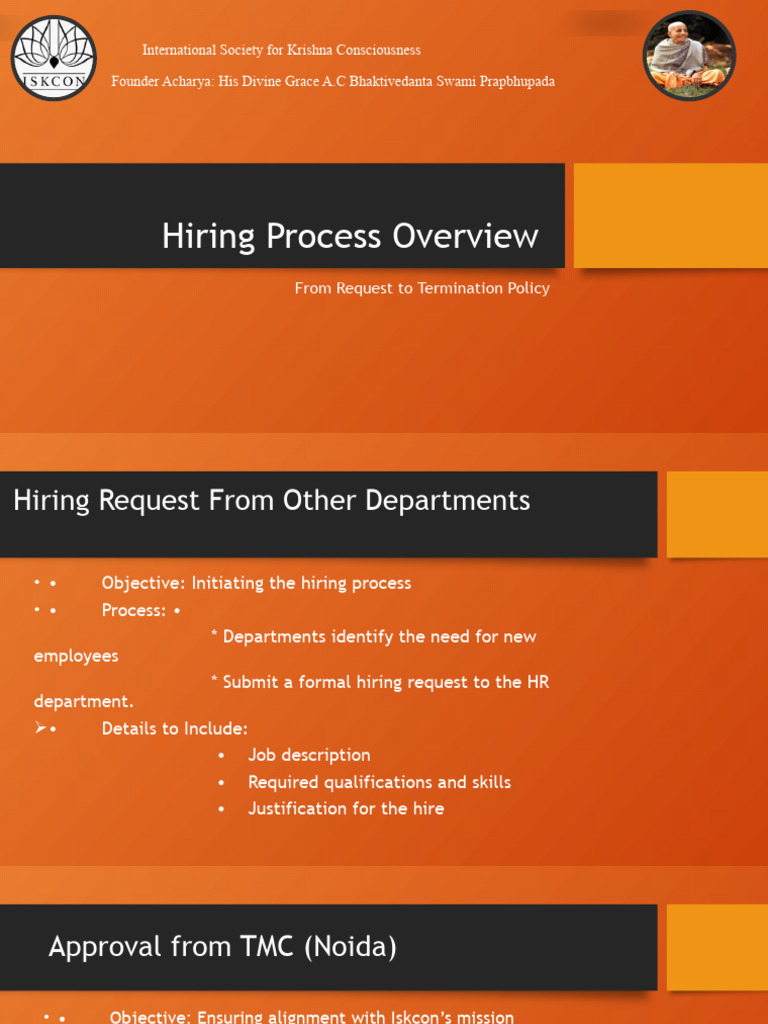 ISKCON

International Society for Krishna Consciousness

Founder Acharya: His Divine Grace A.C Bhaktivedanta Swami Prapbhupada

Hiring Process Overview

From Request to Termination Policy

Hiring Request From Other Departments

• • Objective: Initiating the hiring process

• • Process: •

* Departments identify the need for new employees

* Submit a formal hiring request to the HR department.

➢• Details to Include:

• Job description

• Required qualifications and skills

• Justification for the hire

Approval from TMC (Noida)

• • Objective: Ensuring alignment with Iskcon's mission